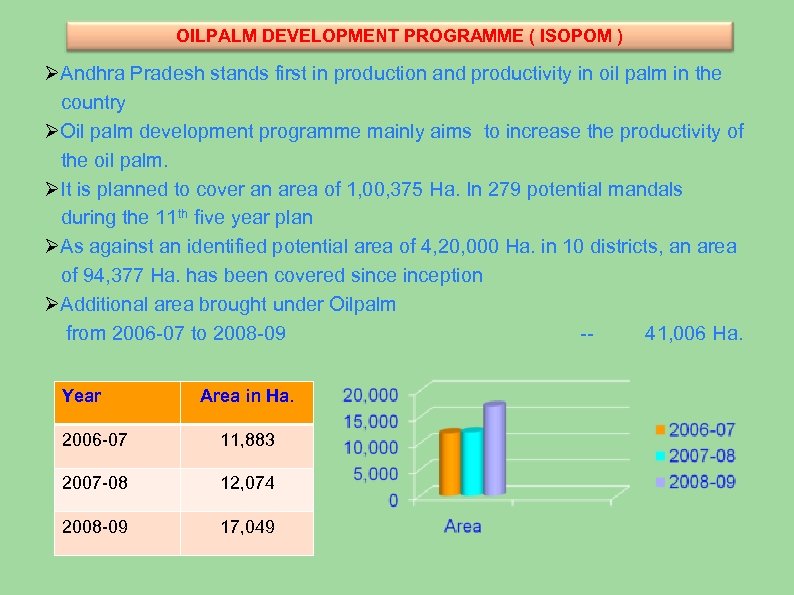 OILPALM DEVELOPMENT PROGRAMME ( ISOPOM )

➢Andhra Pradesh stands first in production and productivity in oil palm in the country

➢Oil palm development programme mainly aims to increase the productivity of the oil palm.

➢It is planned to cover an area of 1,00,375 Ha. In 279 potential mandals during the 11$^{th}$ five year plan

➢As against an identified potential area of 4,20,000 Ha. in 10 districts, an area of 94,377 Ha. has been covered since inception

➢Additional area brought under Oilpalm from 2006-07 to 2008-09 -- 41,006 Ha.

| Year | Area in Ha. |
|---|---|
| 2006-07 | 11,883 |
| 2007-08 | 12,074 |
| 2008-09 | 17,049 |

20,000
15,000
10,000
5,000
0
Area
2006-07
2007-08
2008-09